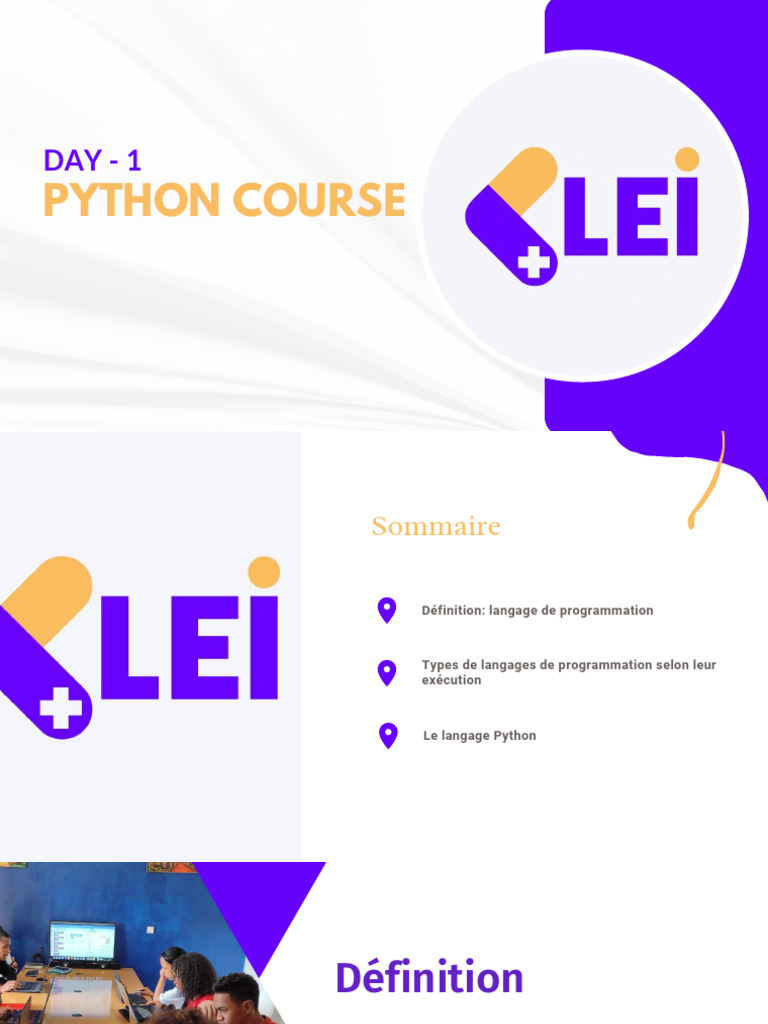 DAY - 1
PYTHON COURSE

LEI

LEI

Sommaire

Définition: langage de programmation

Types de langages de programmation selon leur exécution

Le langage Python

Définition